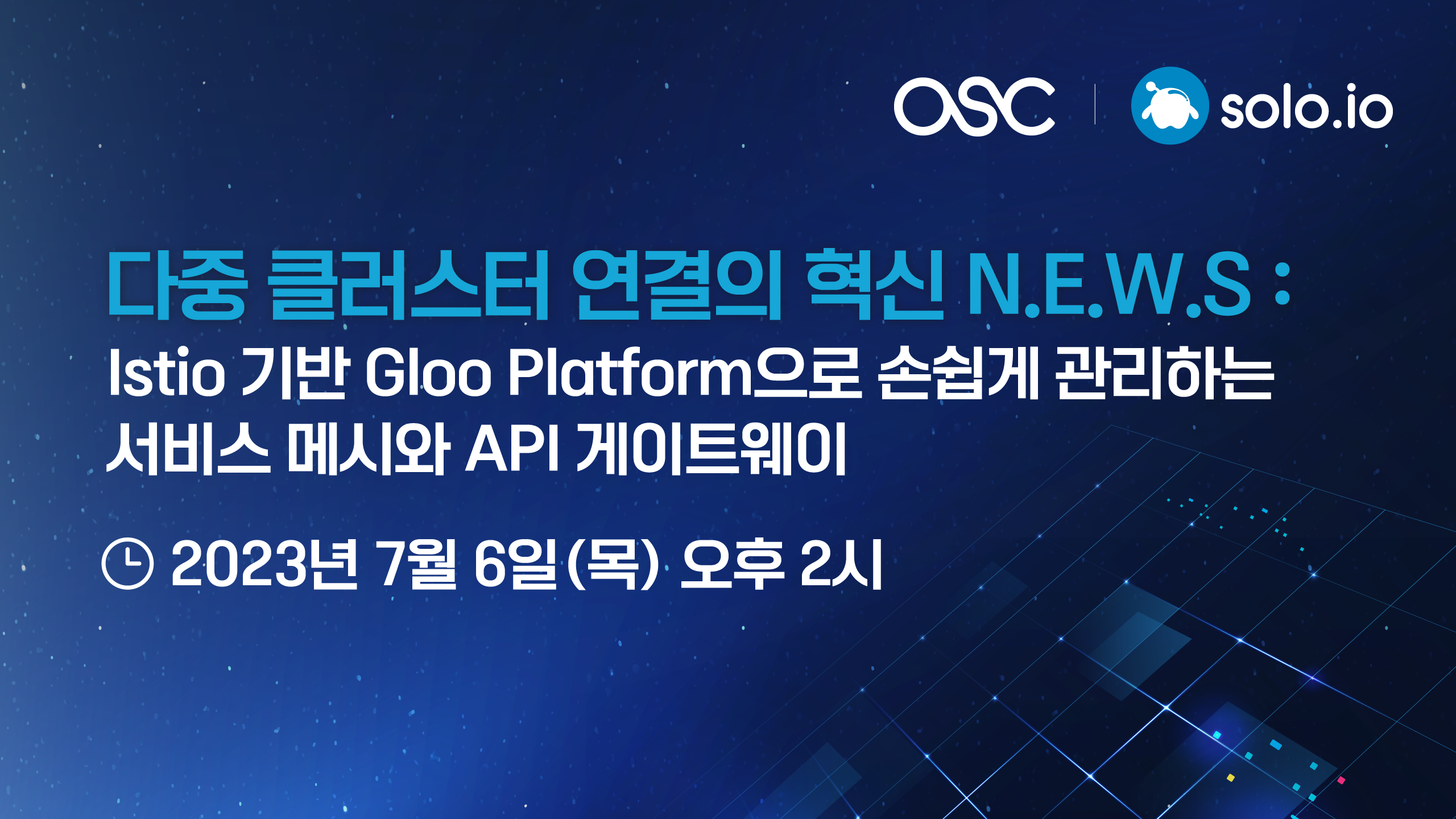 OSC | solo.io

다중 클러스터 연결의 혁신 N.E.W.S :
Istio 기반 Gloo Platform으로 손쉽게 관리하는 서비스 메시와 API 게이트웨이

2023년 7월 6일(목) 오후 2시